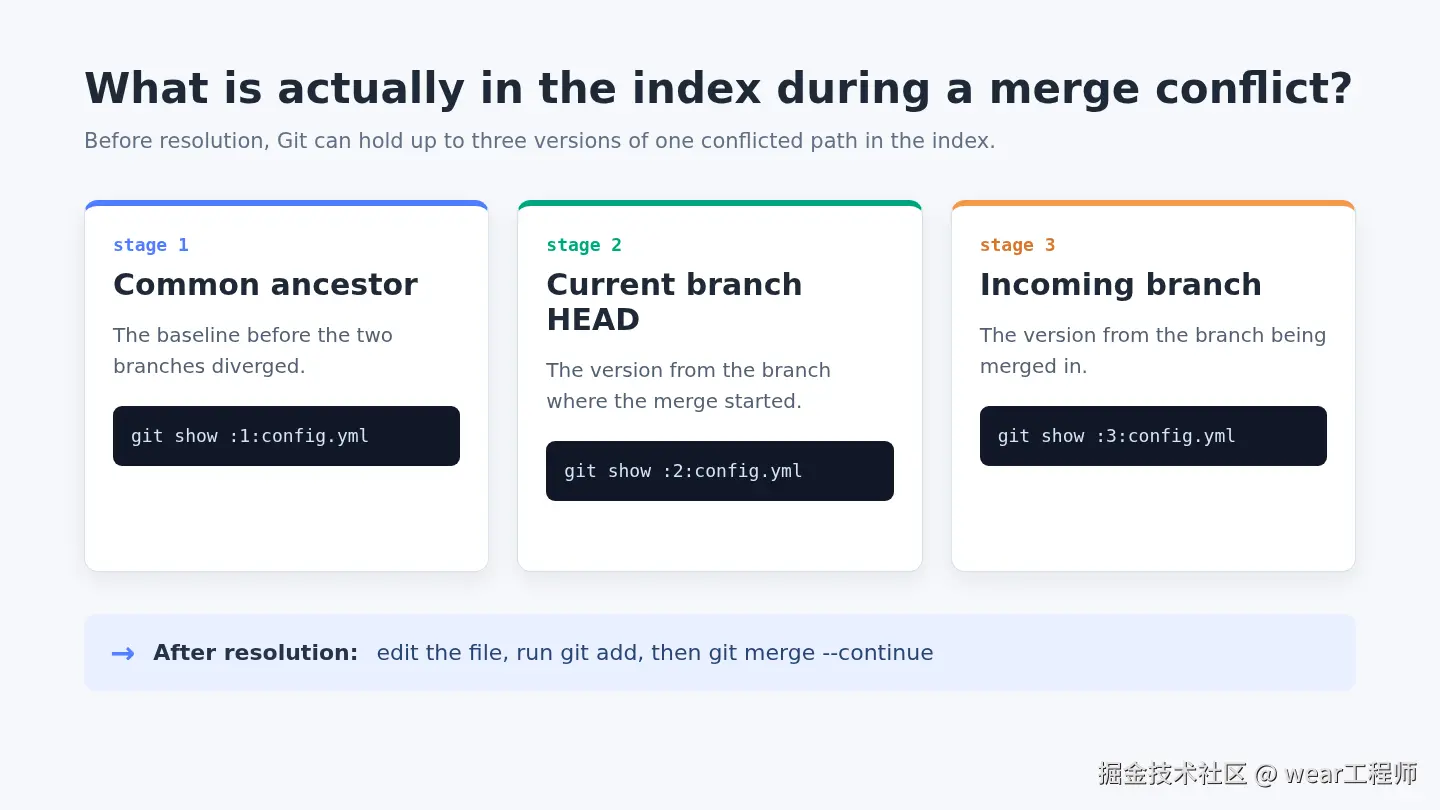 What is actually in the index during a merge conflict?

Before resolution, Git can hold up to three versions of one conflicted path in the index.

stage 1

Common ancestor

The baseline before the two branches diverged.

git show :1:config.yml

stage 2

Current branch HEAD

The version from the branch where the merge started.

git show :2:config.yml

stage 3

Incoming branch

The version from the branch being merged in.

git show :3:config.yml

→ After resolution: edit the file, run git add, then git merge --continue

掘金技术社区 @ wear工程师